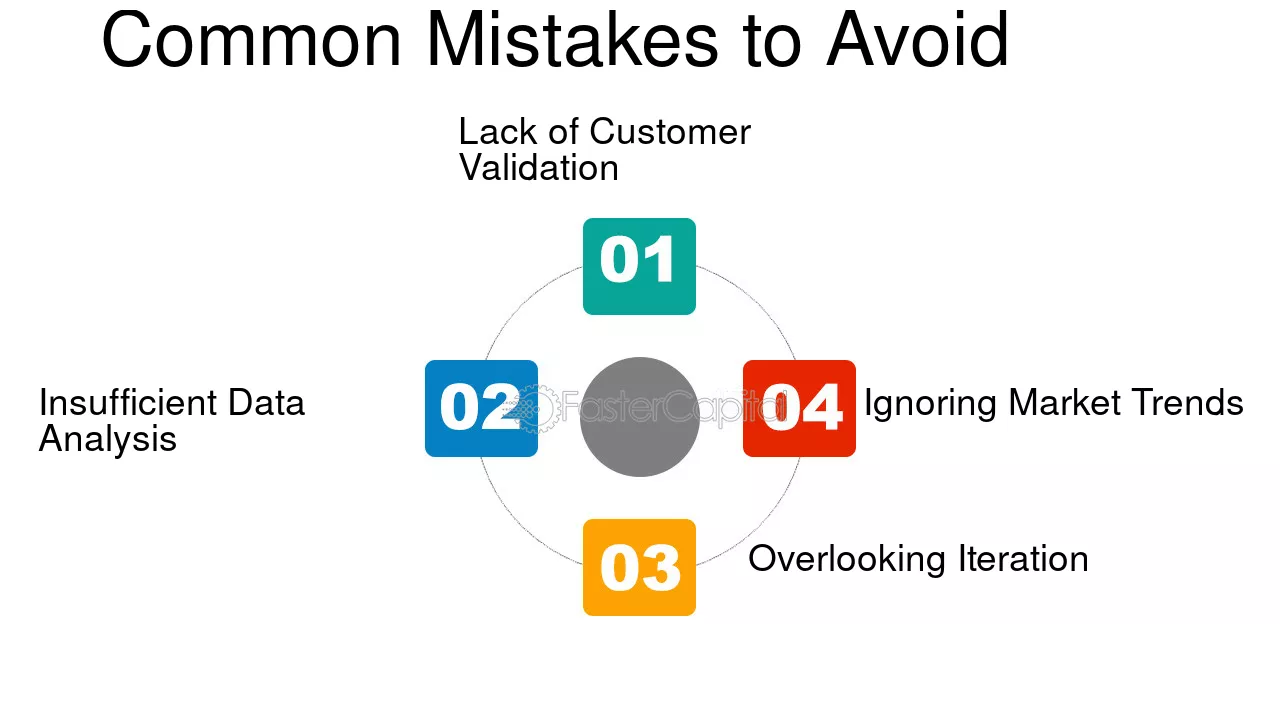 Common Mistakes to Avoid

Lack of Customer Validation

01

Insufficient Data Analysis

02

04

Ignoring Market Trends

03

Overlooking Iteration

FasterCapital